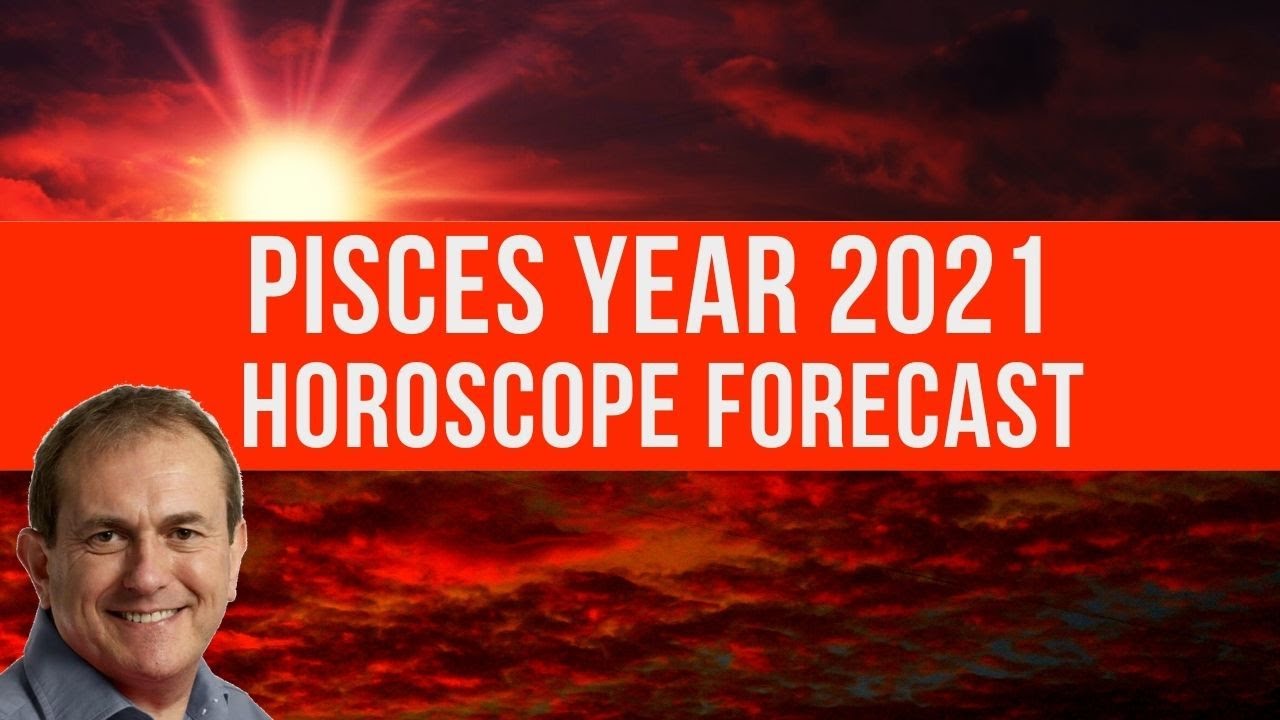 PISCES YEAR 2021
HOROSCOPE FORECAST